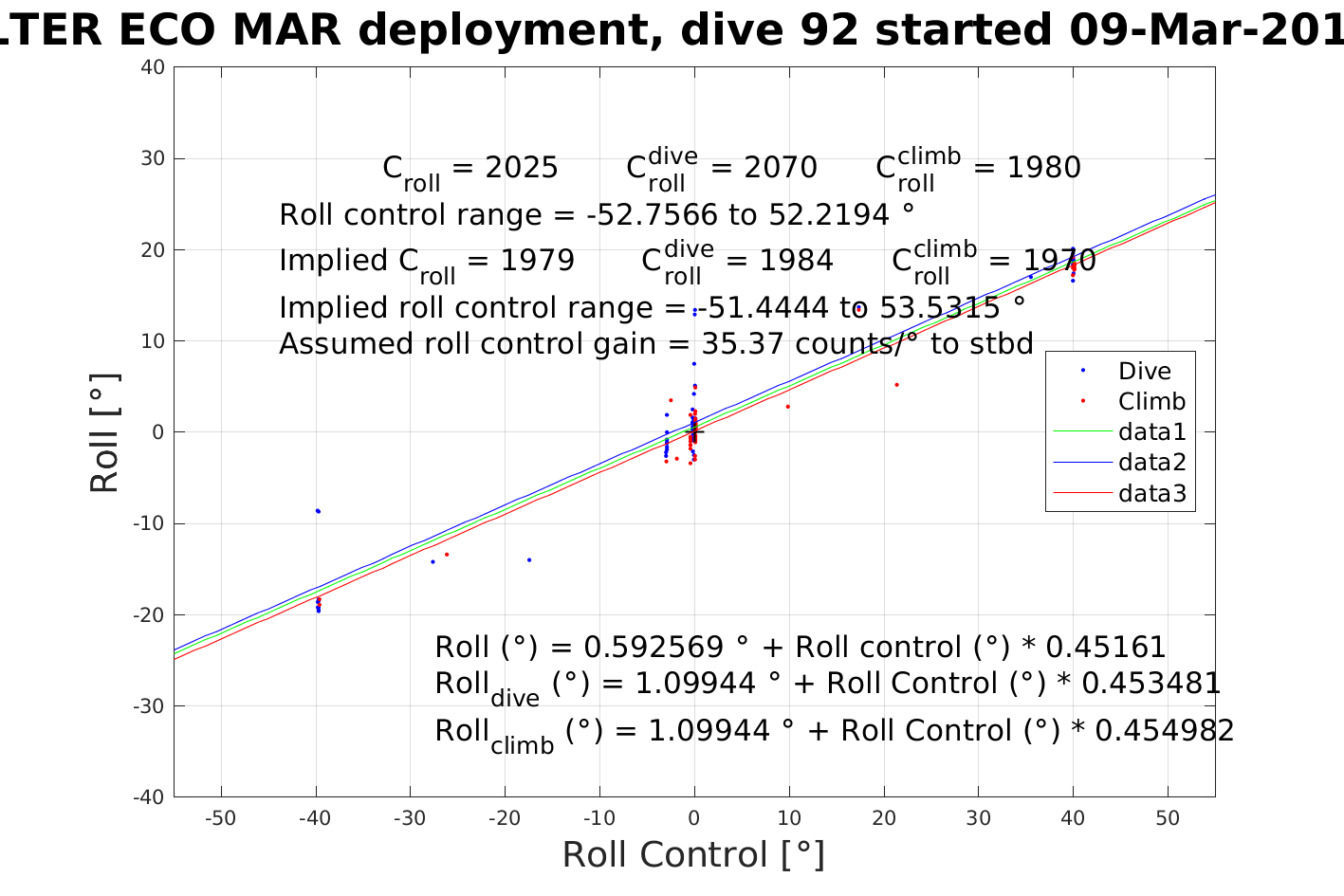 LTER ECO MAR deployment, dive 92 started 09-Mar-201

$C_{roll}$ = 2025 $C_{roll}^{dive}$ = 2070 $C_{roll}^{climb}$ = 1980
Roll control range = -52.7566 to 52.2194 °
Implied $C_{roll}$ = 1979 $C_{roll}^{dive}$ = 1984 $C_{roll}^{climb}$ = 1970
Implied roll control range = -51.4444 to 53.5315 °
Assumed roll control gain = 35.37 counts/° to stbd

Dive
Climb
data1
data2
data3

Roll (°) = 0.592569 ° + Roll control (°) * 0.45161
$Roll_{dive}$ (°) = 1.09944 ° + Roll Control (°) * 0.453481
$Roll_{climb}$ (°) = 1.09944 ° + Roll Control (°) * 0.454982

Roll [°]
40
30
20
10
0
-10
-20
-30
-40

-50 -40 -30 -20 -10 0 10 20 30 40 50
Roll Control [°]